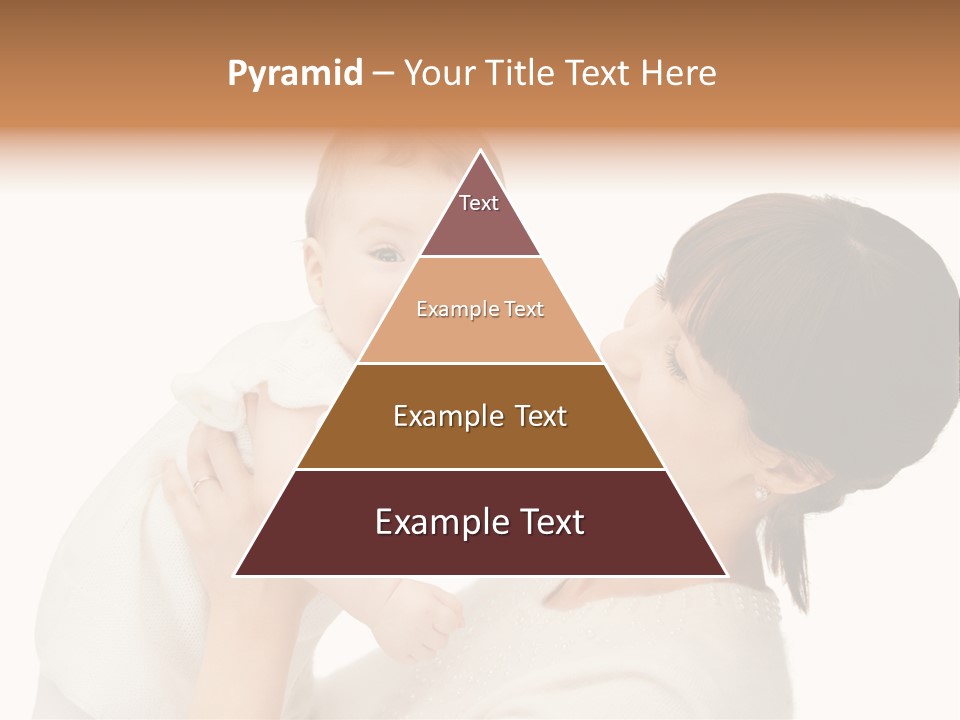 Pyramid – Your Title Text Here

Text

Example Text

Example Text

Example Text